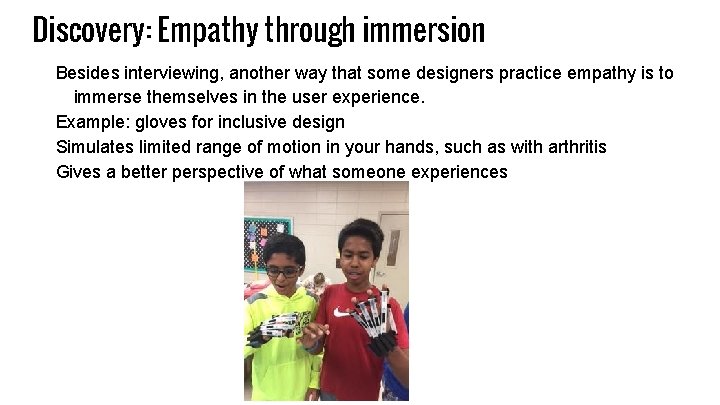 Discovery: Empathy through immersion

Besides interviewing, another way that some designers practice empathy is to immerse themselves in the user experience.

Example: gloves for inclusive design

Simulates limited range of motion in your hands, such as with arthritis

Gives a better perspective of what someone experiences